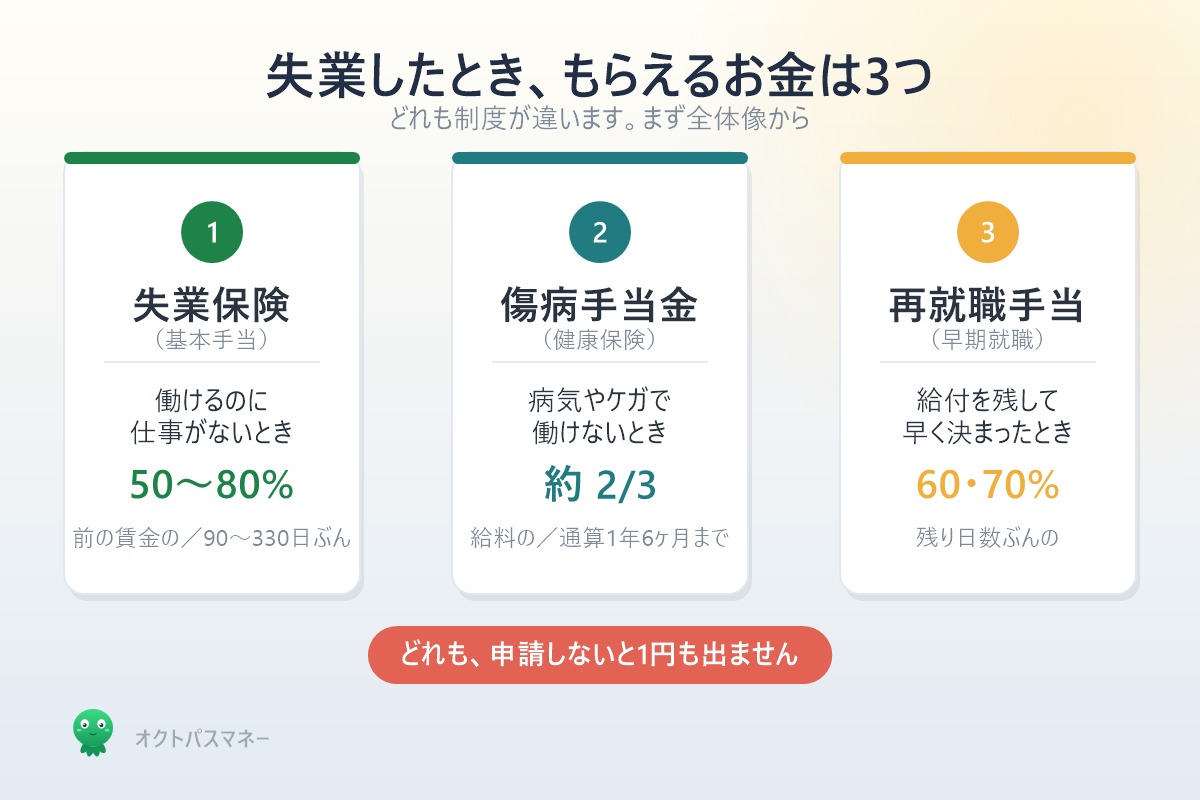 失業したとき、もらえるお金は3つ
どれも制度が違います。まず全体像から

1
失業保険
（基本手当）
働けるのに
仕事がないとき
50〜80%
前の賃金の／90〜330日ぶん

2
傷病手当金
（健康保険）
病気やケガで
働けないとき
約 2/3
給料の／通算1年6ヶ月まで

3
再就職手当
（早期就職）
給付を残して
早く決まったとき
60・70%
残り日数ぶんの

どれも、申請しないと1円も出ません

オクトパスマネー